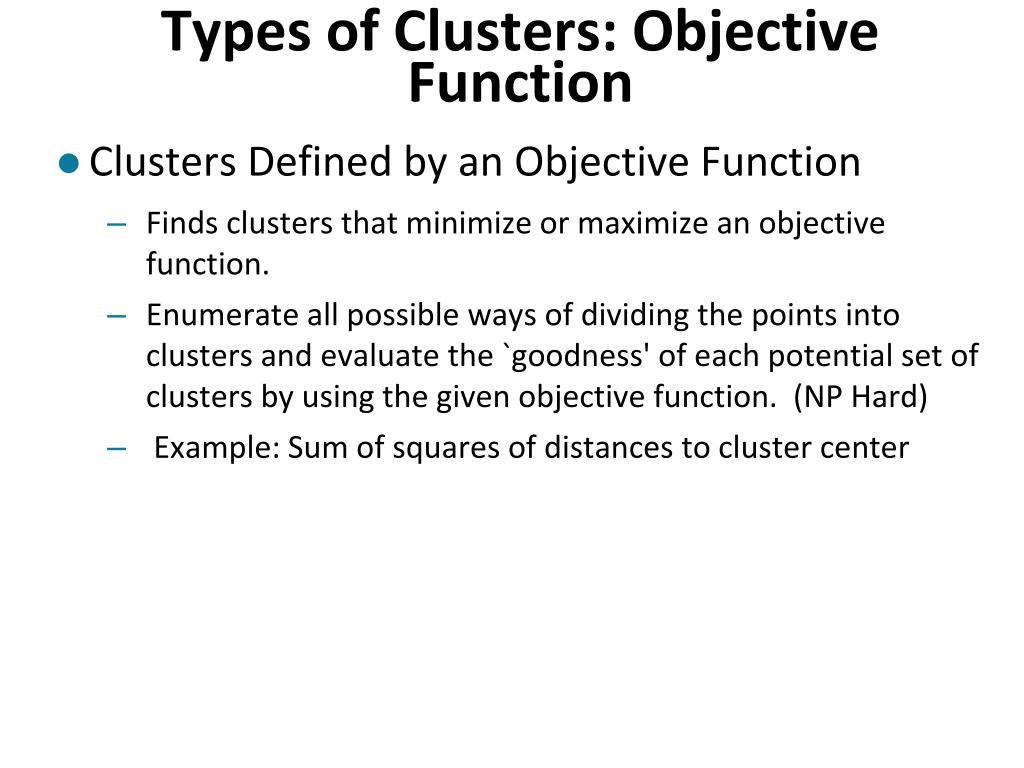 Types of Clusters: Objective Function

● Clusters Defined by an Objective Function

– Finds clusters that minimize or maximize an objective function.

– Enumerate all possible ways of dividing the points into clusters and evaluate the `goodness' of each potential set of clusters by using the given objective function. (NP Hard)

– Example: Sum of squares of distances to cluster center